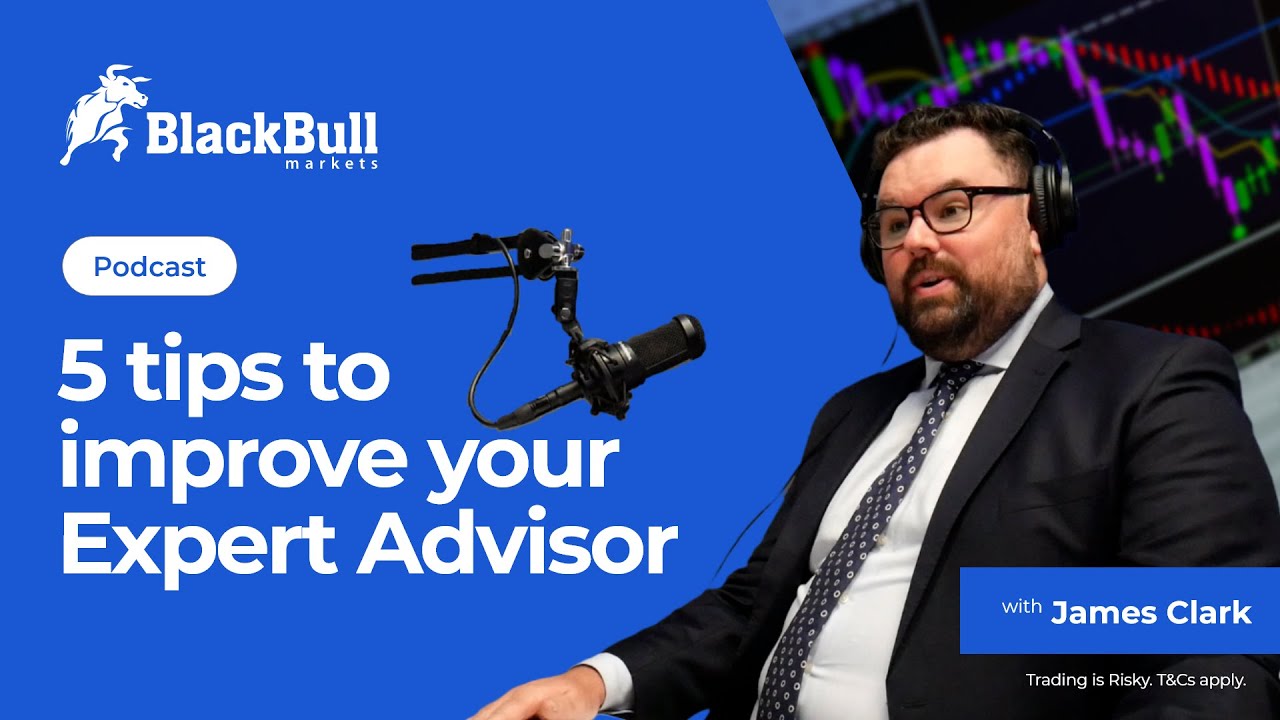 BlackBull
markets

Podcast

5 tips to improve your Expert Advisor

with James Clark

Trading is Risky. T&Cs apply.